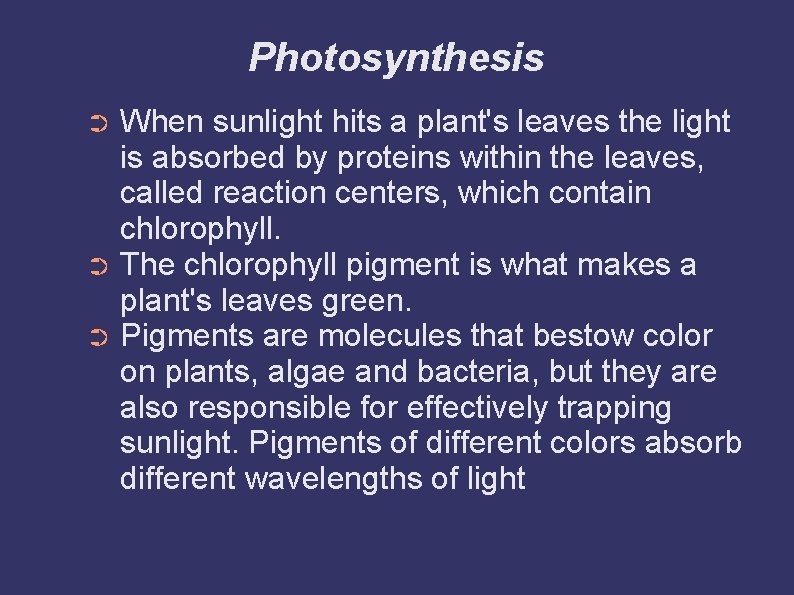 Photosynthesis

➲ When sunlight hits a plant's leaves the light is absorbed by proteins within the leaves, called reaction centers, which contain chlorophyll.

➲ The chlorophyll pigment is what makes a plant's leaves green.

➲ Pigments are molecules that bestow color on plants, algae and bacteria, but they are also responsible for effectively trapping sunlight. Pigments of different colors absorb different wavelengths of light